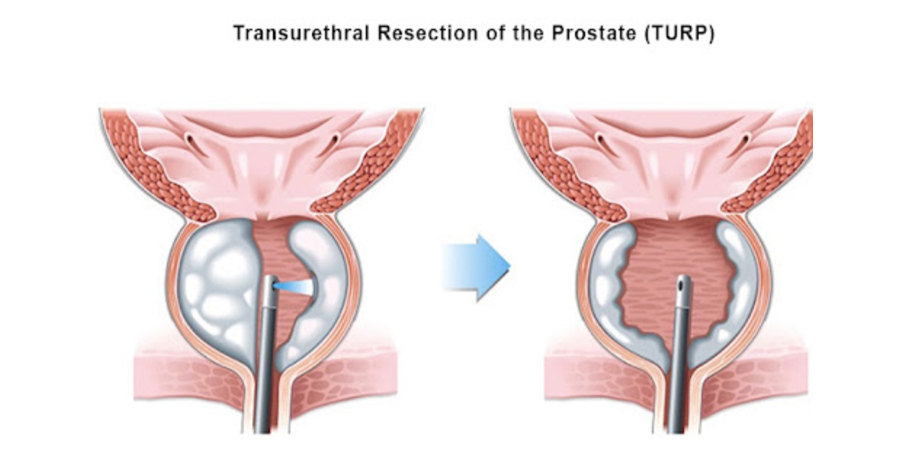 Transurethral Resection of the Prostate (TURP)